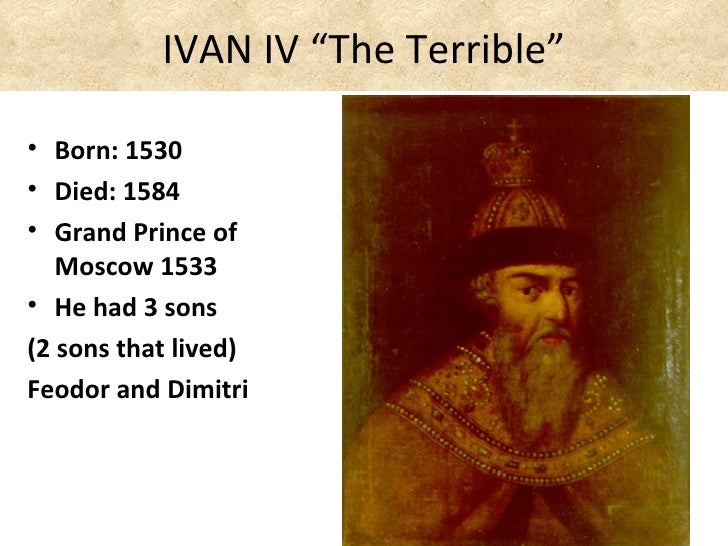 IVAN IV “The Terrible”

• Born: 1530
• Died: 1584
• Grand Prince of Moscow 1533
• He had 3 sons
(2 sons that lived)
Feodor and Dimitri